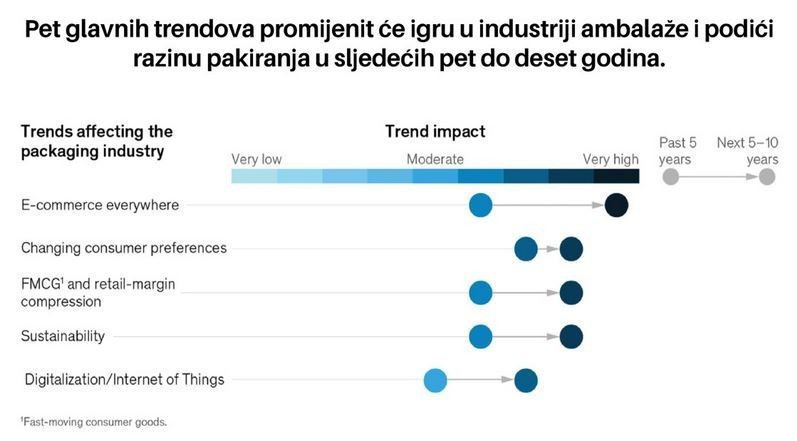 Pet glavnih trendova promijenit će igru u industriji ambalaže i podići razinu pakiranja u sljedećih pet do deset godina.

Trends affecting the packaging industry

Trend impact

Very low

Moderate

Very high

Past 5 years

Next 5–10 years

E-commerce everywhere

Changing consumer preferences

FMCG$^1$ and retail-margin compression

Sustainability

Digitalization/Internet of Things

$^1$Fast-moving consumer goods.